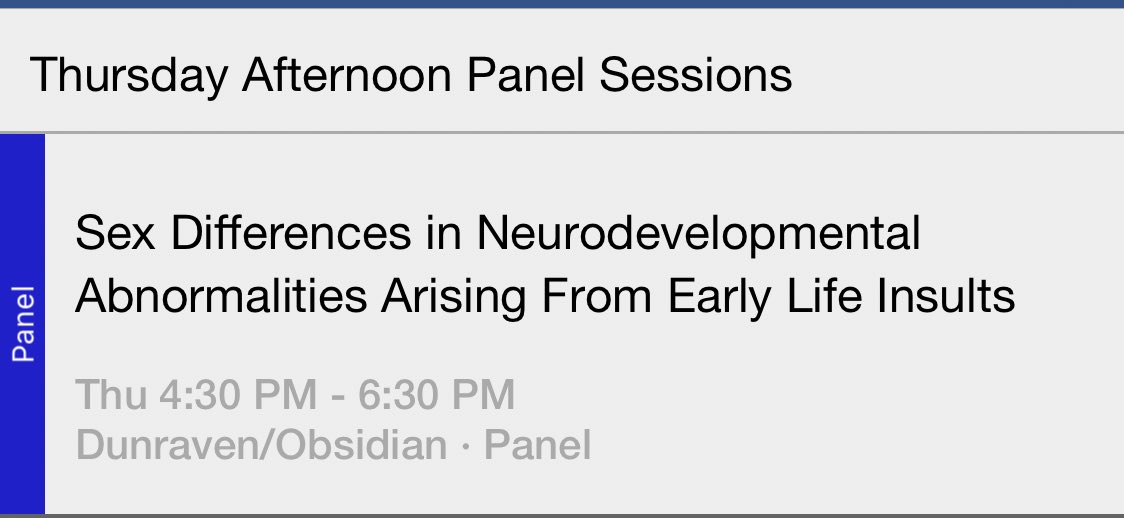 Thursday Afternoon Panel Sessions

Panel

Sex Differences in Neurodevelopmental Abnormalities Arising From Early Life Insults

Thu 4:30 PM - 6:30 PM
Dunraven/Obsidian · Panel